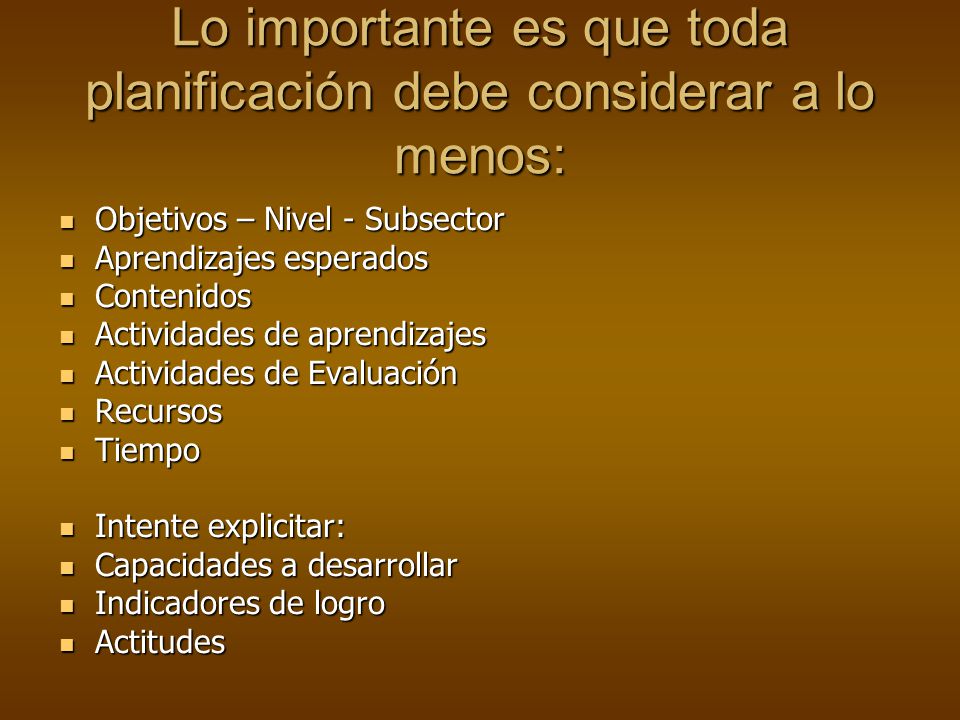 Lo importante es que toda planificación debe considerar a lo menos:

- Objetivos – Nivel - Subsector
- Aprendizajes esperados
- Contenidos
- Actividades de aprendizajes
- Actividades de Evaluación
- Recursos
- Tiempo

- Intente explicitar:
- Capacidades a desarrollar
- Indicadores de logro
- Actitudes